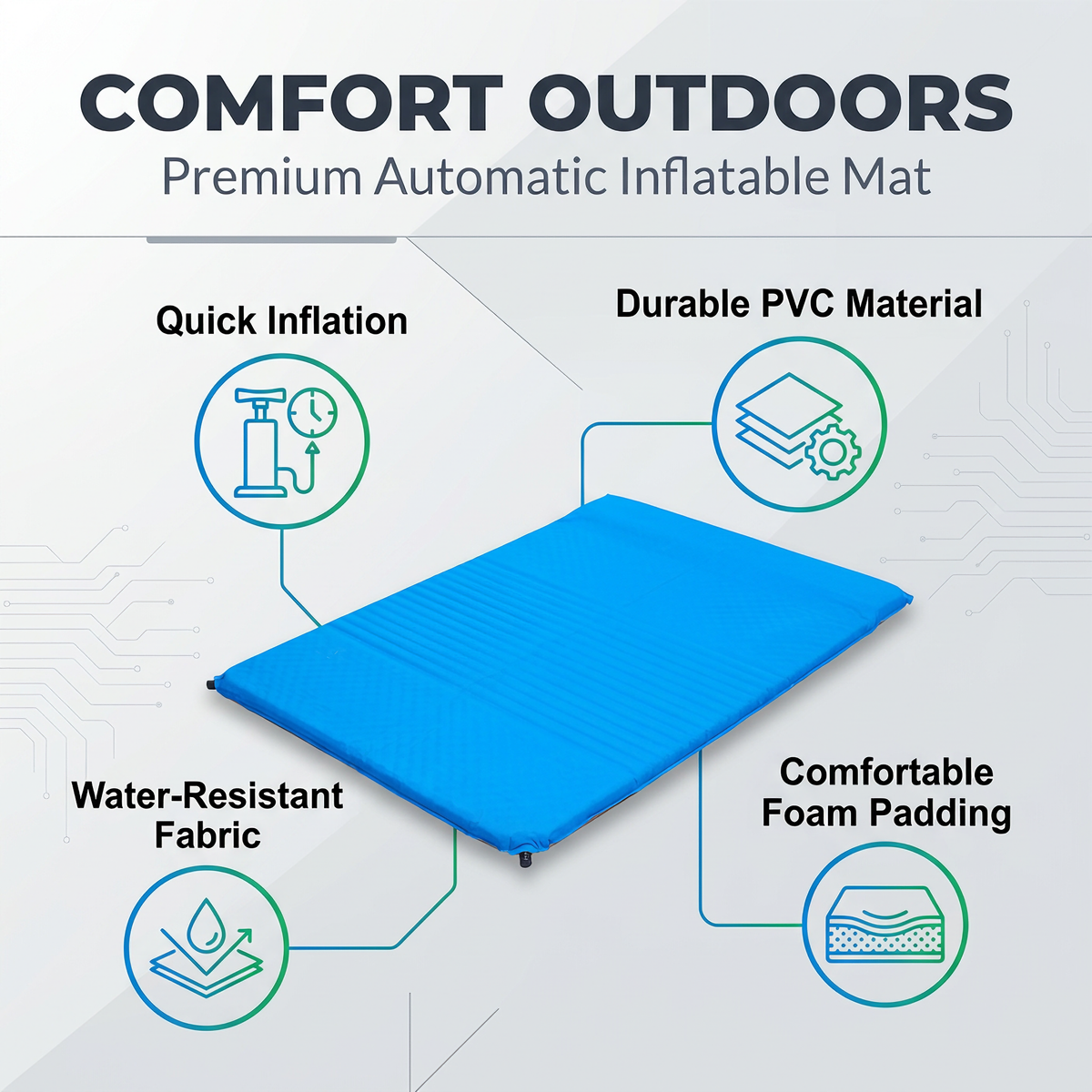 COMFORT OUTDOORS
Premium Automatic Inflatable Mat

Quick Inflation

Durable PVC Material

Water-Resistant Fabric

Comfortable Foam Padding